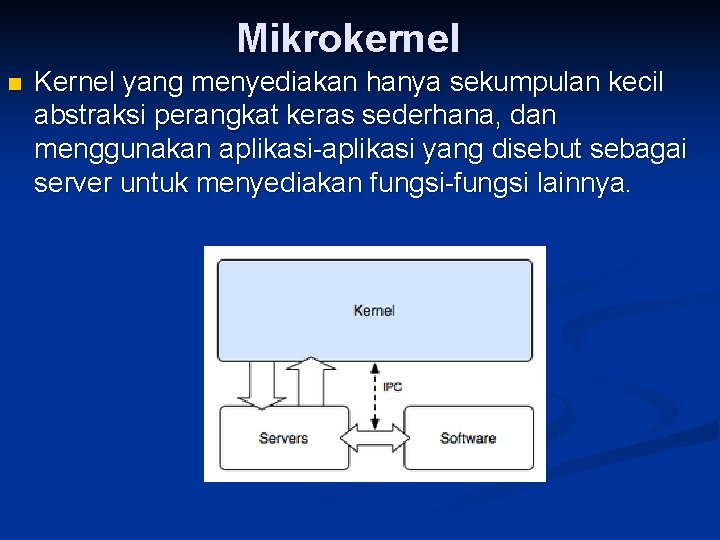 Mikrokernel

Kernel yang menyediakan hanya sekumpulan kecil abstraksi perangkat keras sederhana, dan menggunakan aplikasi-aplikasi yang disebut sebagai server untuk menyediakan fungsi-fungsi lainnya.

Kernel

IPC

Servers

Software